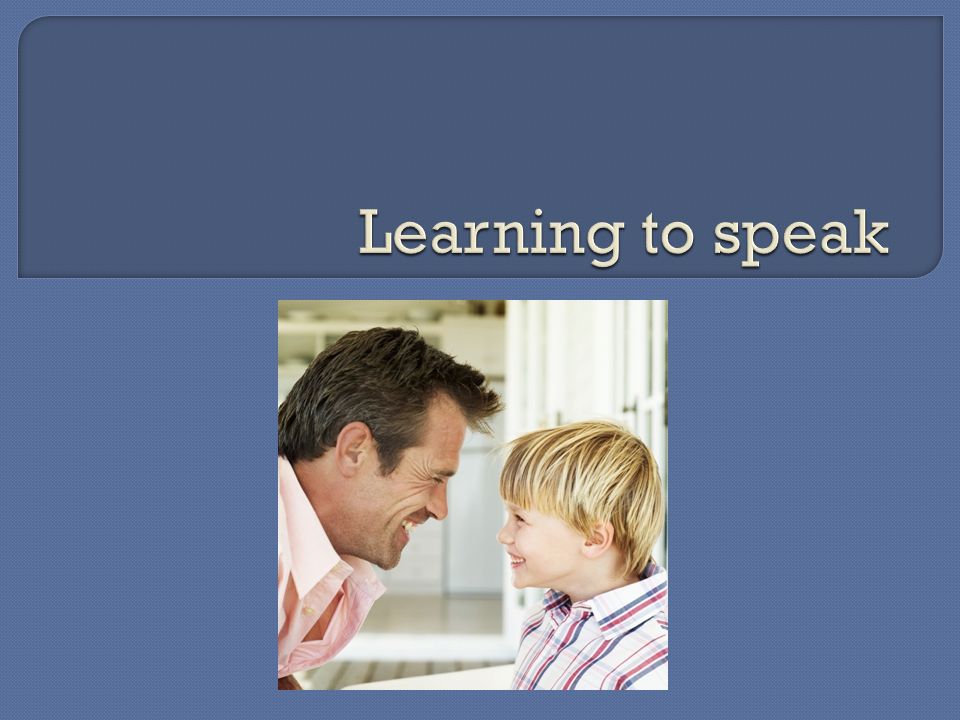 Learning to speak